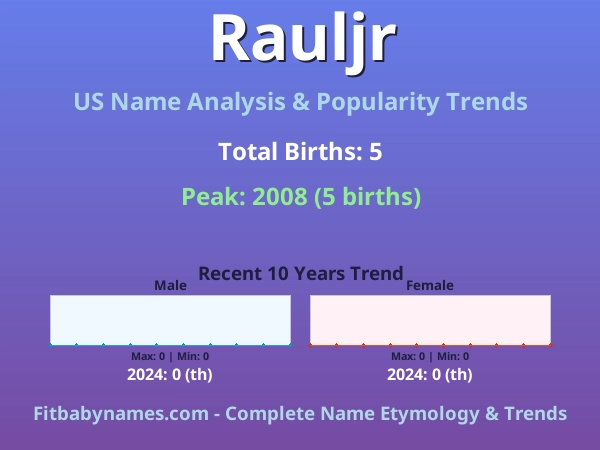 Rauljr

US Name Analysis & Popularity Trends

Total Births: 5

Peak: 2008 (5 births)

Recent 10 Years Trend

Male

Max: 0 | Min: 0

2024: 0 (th)

Female

Max: 0 | Min: 0

2024: 0 (th)

Fitbabynames.com - Complete Name Etymology & Trends